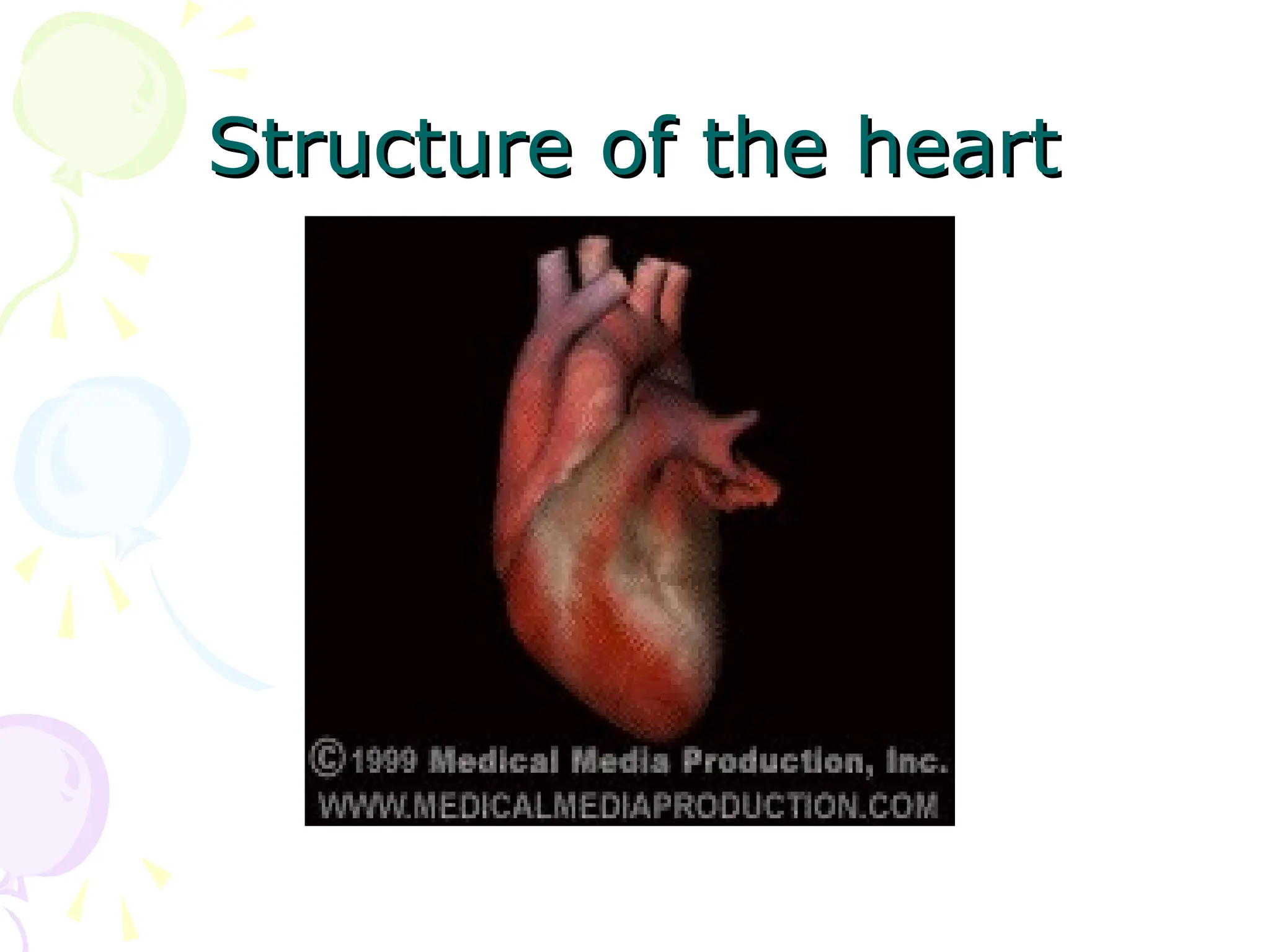 Structure of the heart

©1999 Medical Media Production, Inc.
WWW.MEDICALMEDIAPRODUCTION.COM